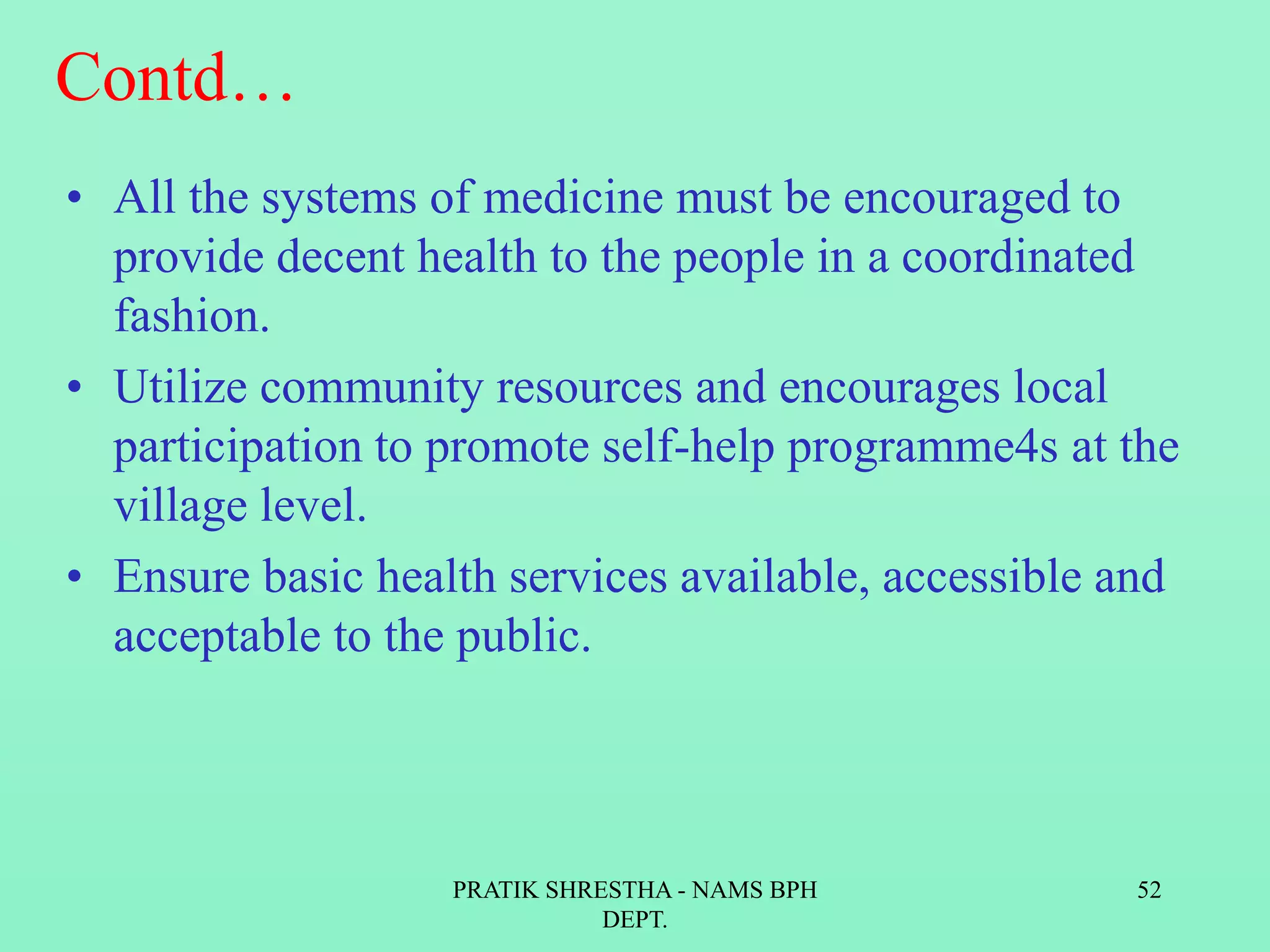 Contd…

• All the systems of medicine must be encouraged to provide decent health to the people in a coordinated fashion.

• Utilize community resources and encourages local participation to promote self-help programme4s at the village level.

• Ensure basic health services available, accessible and acceptable to the public.

PRATIK SHRESTHA - NAMS BPH DEPT.

52